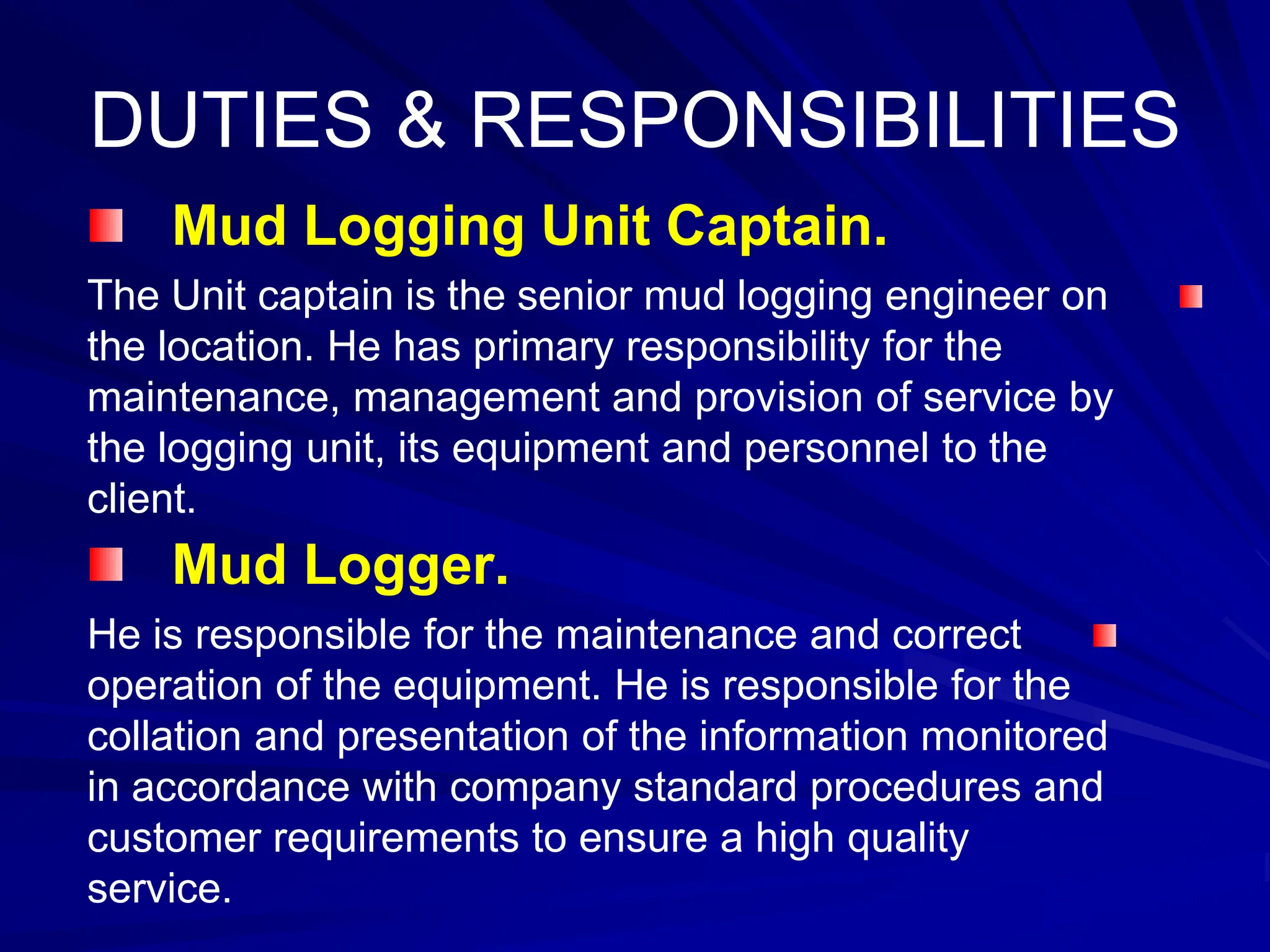 DUTIES & RESPONSIBILITIES

Mud Logging Unit Captain.

The Unit captain is the senior mud logging engineer on the location. He has primary responsibility for the maintenance, management and provision of service by the logging unit, its equipment and personnel to the client.

Mud Logger.

He is responsible for the maintenance and correct operation of the equipment. He is responsible for the collation and presentation of the information monitored in accordance with company standard procedures and customer requirements to ensure a high quality service.